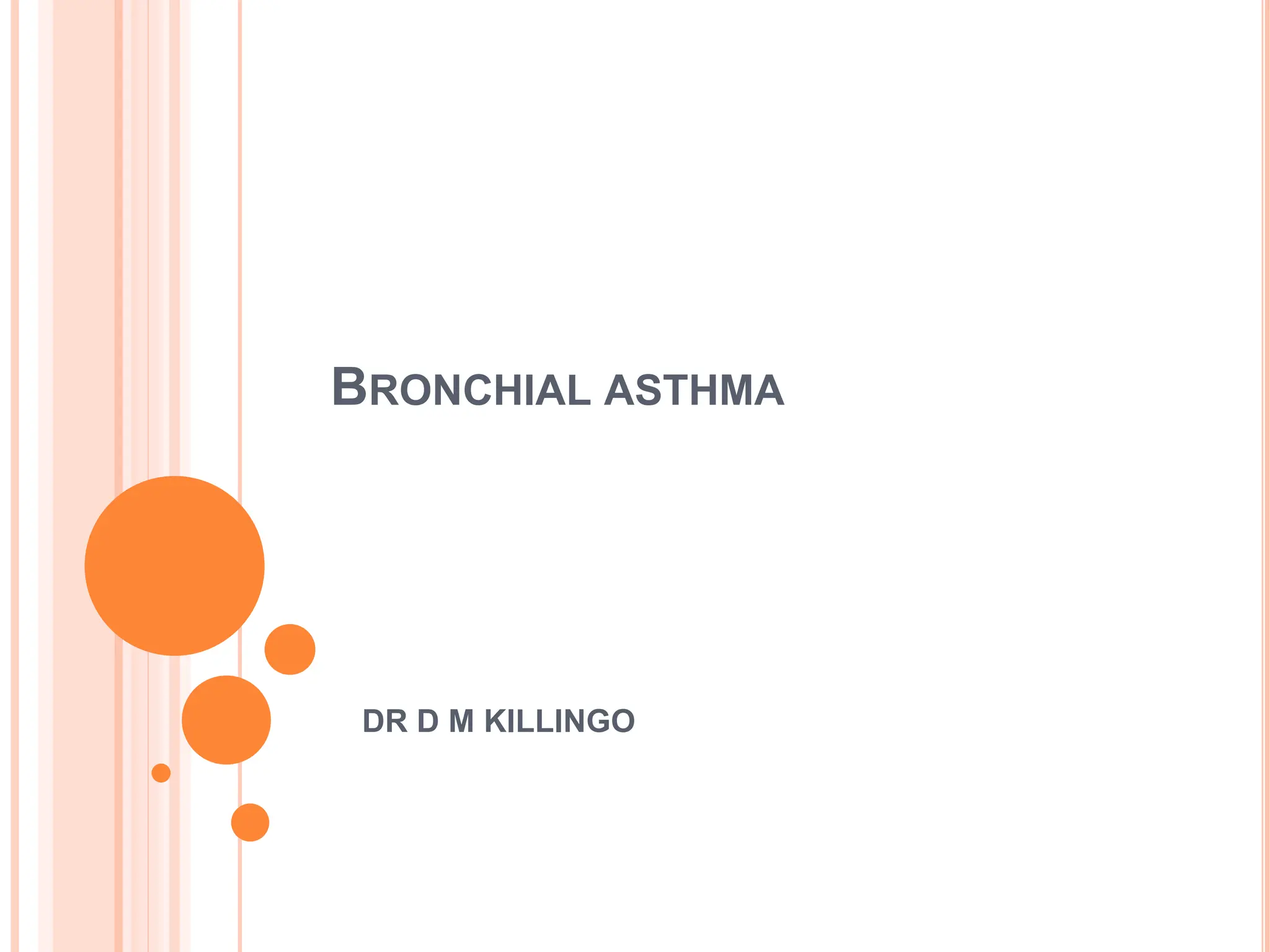 BRONCHIAL ASTHMA

DR D M KILLINGO